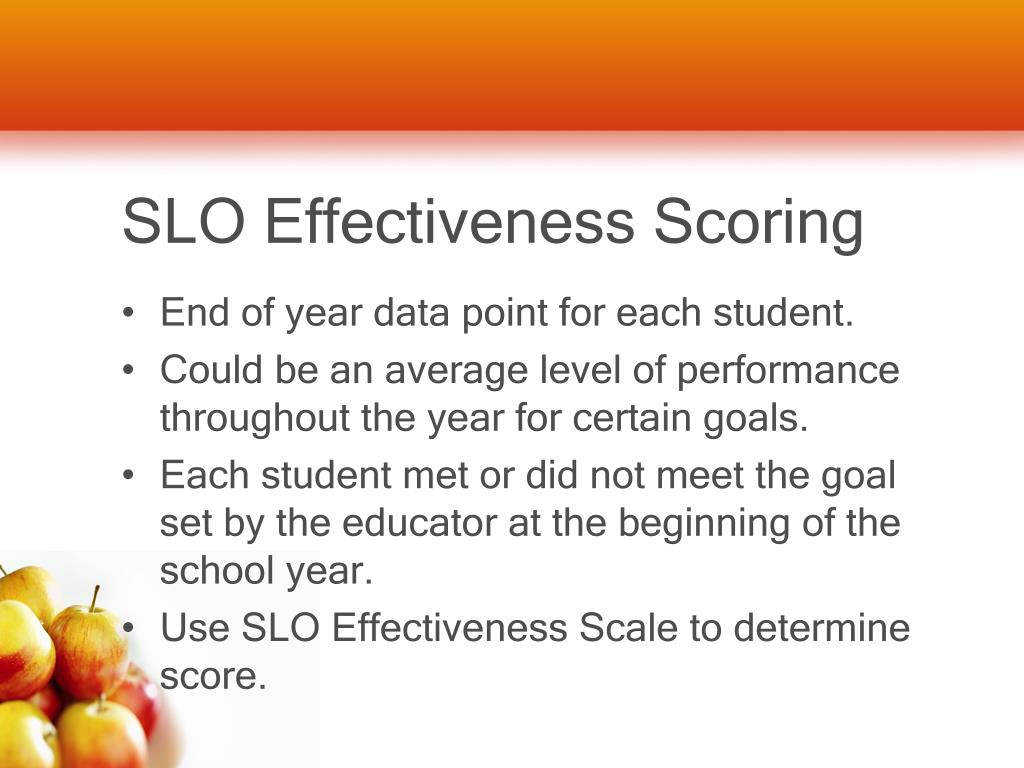 SLO Effectiveness Scoring

• End of year data point for each student.
• Could be an average level of performance throughout the year for certain goals.
• Each student met or did not meet the goal set by the educator at the beginning of the school year.
• Use SLO Effectiveness Scale to determine score.